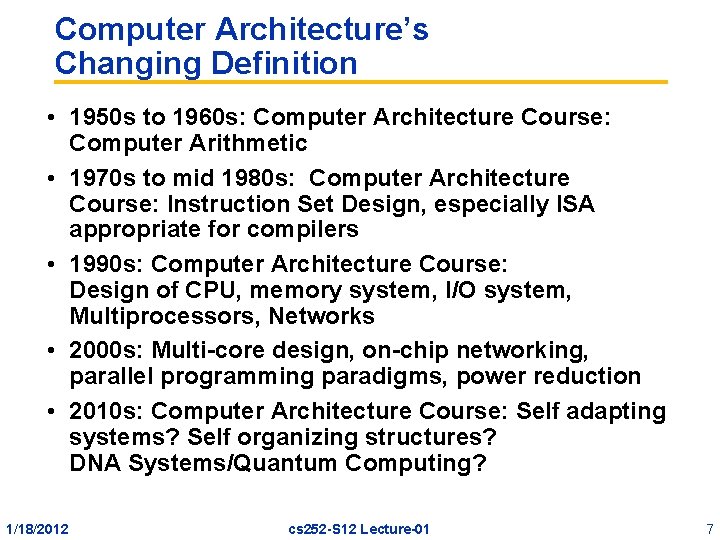 Computer Architecture's Changing Definition

• 1950s to 1960s: Computer Architecture Course: Computer Arithmetic

• 1970s to mid 1980s: Computer Architecture Course: Instruction Set Design, especially ISA appropriate for compilers

• 1990s: Computer Architecture Course: Design of CPU, memory system, I/O system, Multiprocessors, Networks

• 2000s: Multi-core design, on-chip networking, parallel programming paradigms, power reduction

• 2010s: Computer Architecture Course: Self adapting systems? Self organizing structures? DNA Systems/Quantum Computing?

1/18/2012 cs252-S12 Lecture-01 7